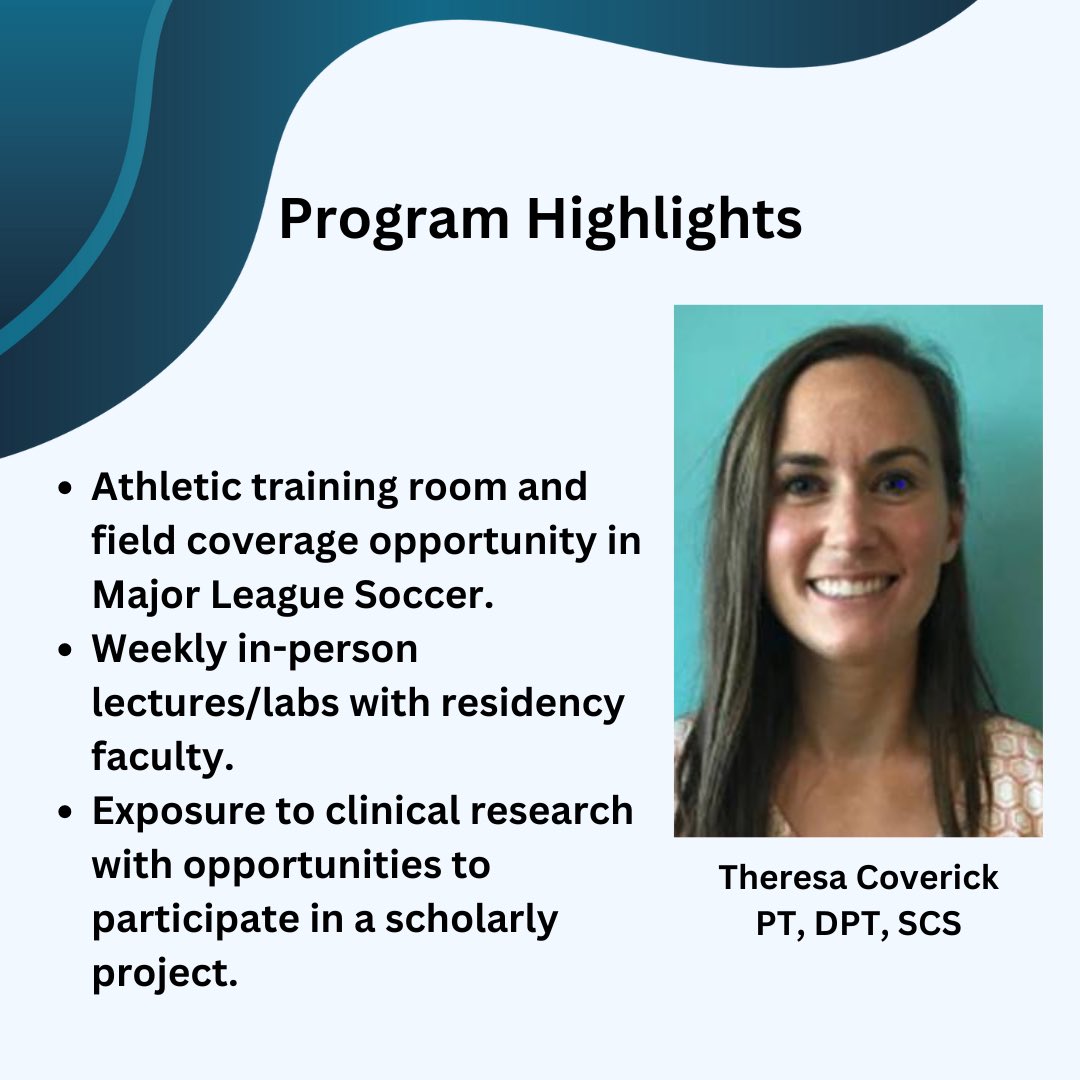 Program Highlights

- Athletic training room and field coverage opportunity in Major League Soccer.
- Weekly in-person lectures/labs with residency faculty.
- Exposure to clinical research with opportunities to participate in a scholarly project.

Theresa Coverick
PT, DPT, SCS